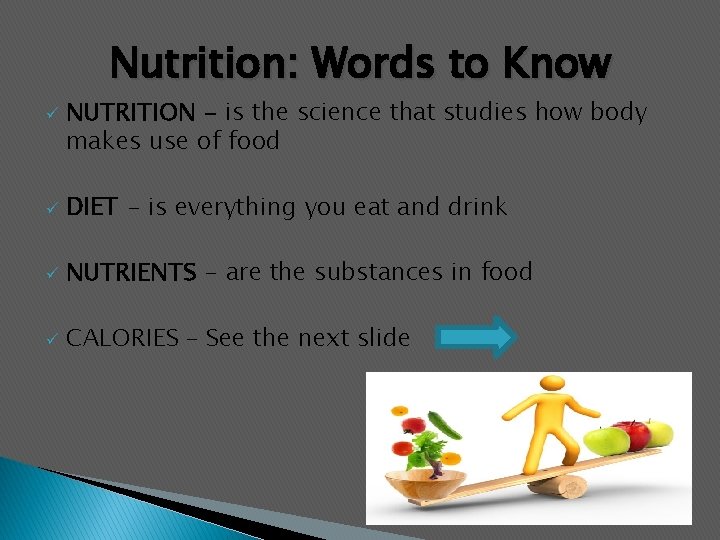 Nutrition: Words to Know

✓ NUTRITION – is the science that studies how body makes use of food

✓ DIET – is everything you eat and drink

✓ NUTRIENTS – are the substances in food

✓ CALORIES – See the next slide